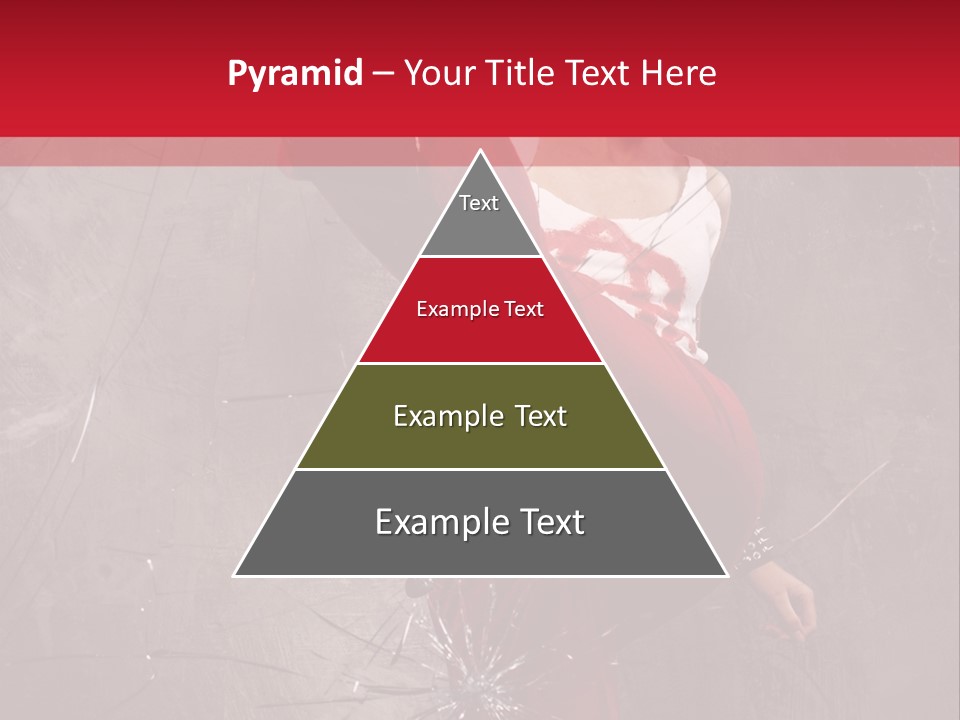 Pyramid – Your Title Text Here

Text

Example Text

Example Text

Example Text